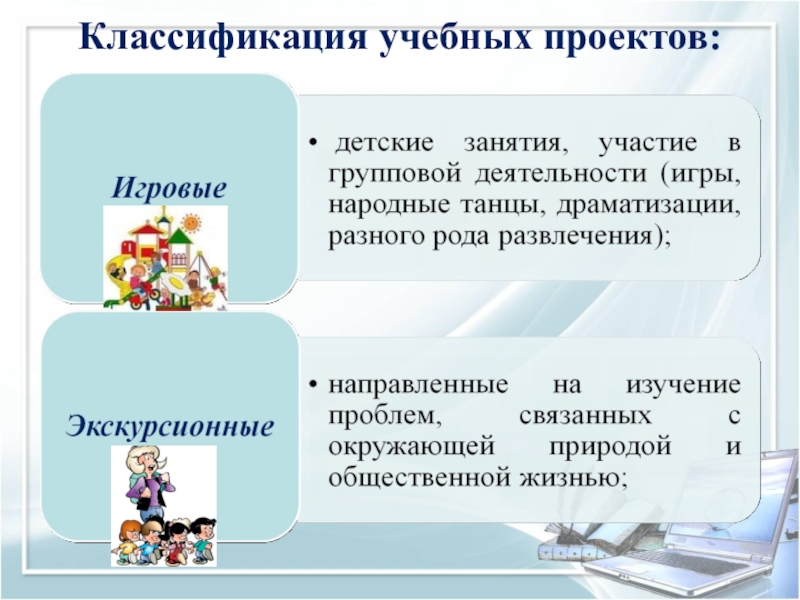 Классификация учебных проектов:

Игровые

• детские занятия, участие в групповой деятельности (игры, народные танцы, драматизации, разного рода развлечения);

Экскурсионные

• направленные на изучение проблем, связанных с окружающей природой и общественной жизнью;